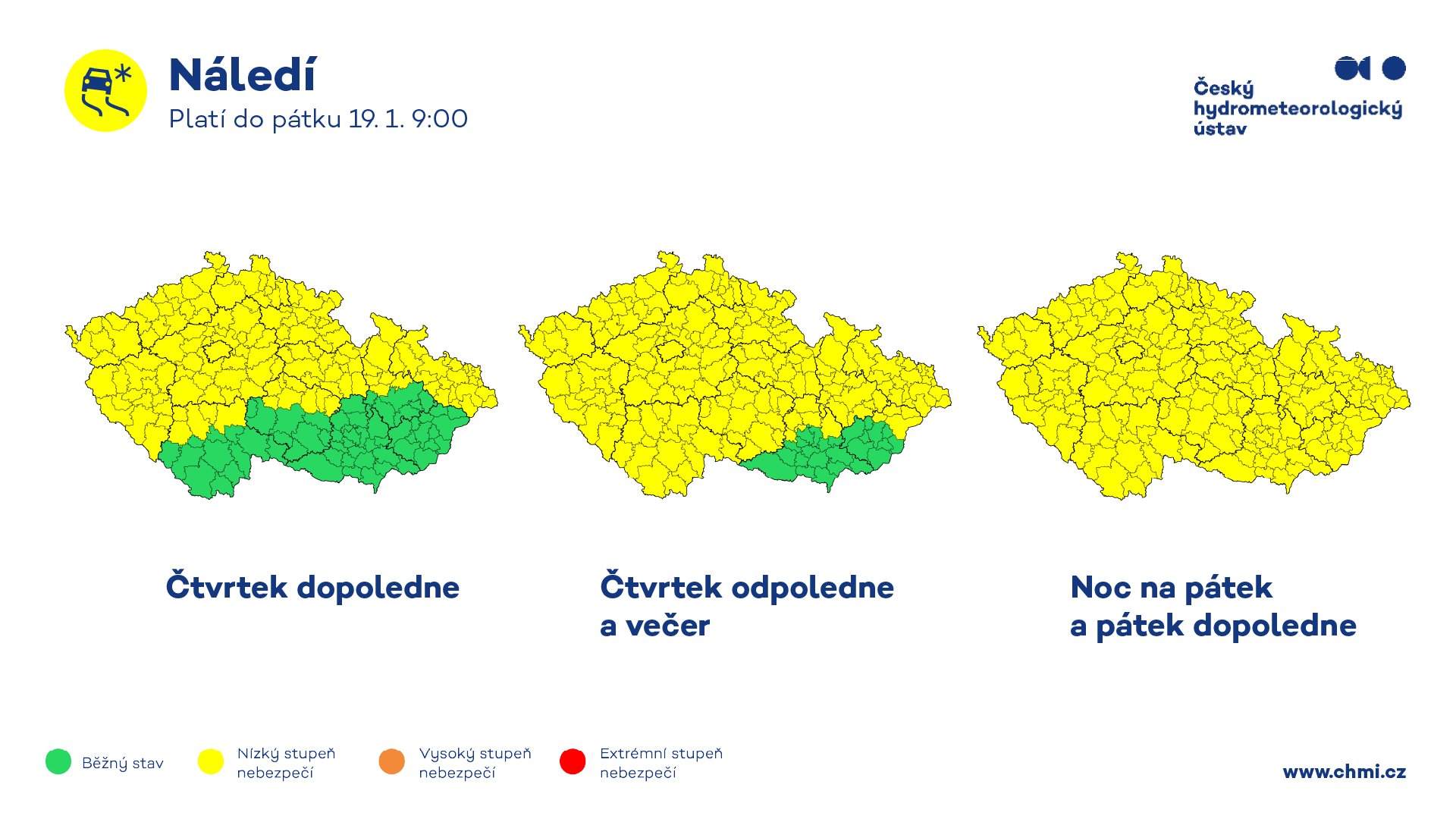 Náledí
Platí do pátku 19. 1. 9:00

Český hydrometeorologický ústav

Čtvrtek dopoledne

Čtvrtek odpoledne a večer

Noc na pátek a pátek dopoledne

Běžný stav

Nízký stupeň nebezpečí

Vysoký stupeň nebezpečí

Extrémní stupeň nebezpečí

www.chmi.cz